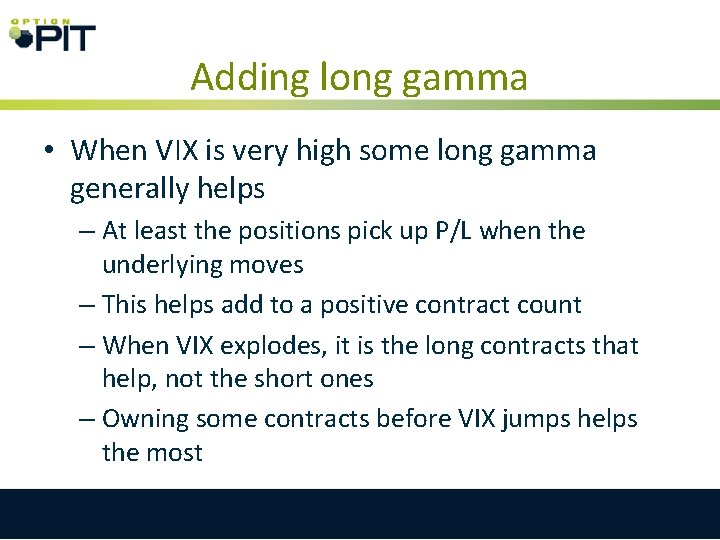 OPTION PIT

Adding long gamma

• When VIX is very high some long gamma generally helps
– At least the positions pick up P/L when the underlying moves
– This helps add to a positive contract count
– When VIX explodes, it is the long contracts that help, not the short ones
– Owning some contracts before VIX jumps helps the most